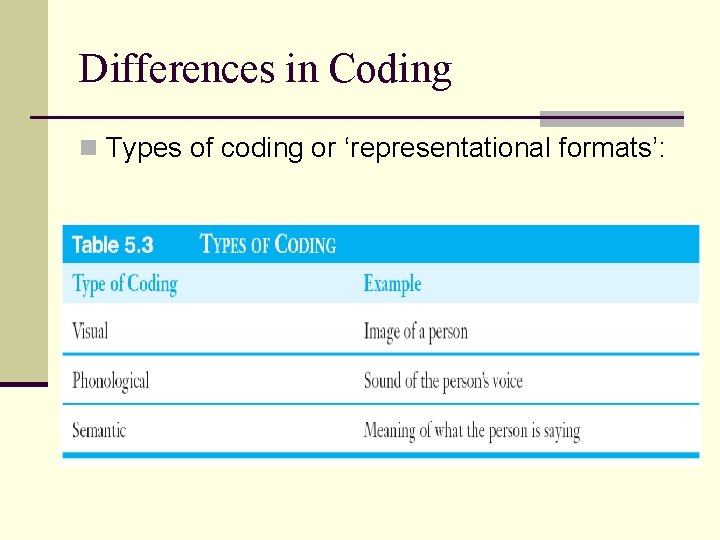 Differences in Coding

Types of coding or ‘representational formats’:

Table 5.3 TYPES OF CODING

| Type of Coding | Example |
|---|---|
| Visual | Image of a person |
| Phonological | Sound of the person's voice |
| Semantic | Meaning of what the person is saying |